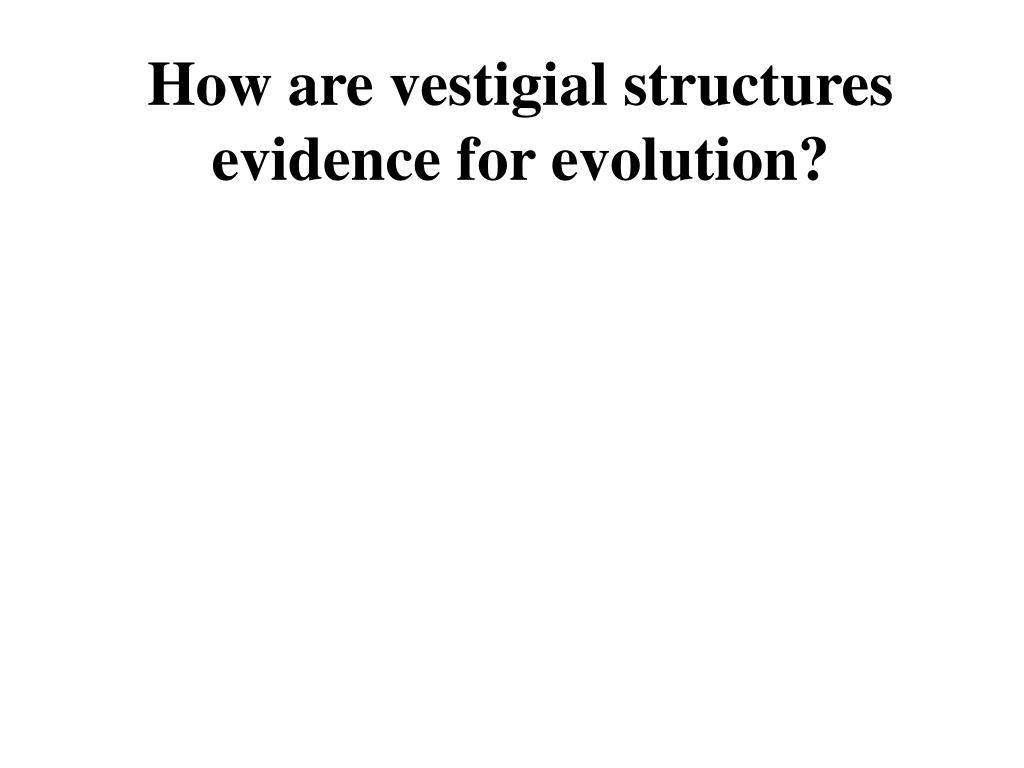 How are vestigial structures evidence for evolution?